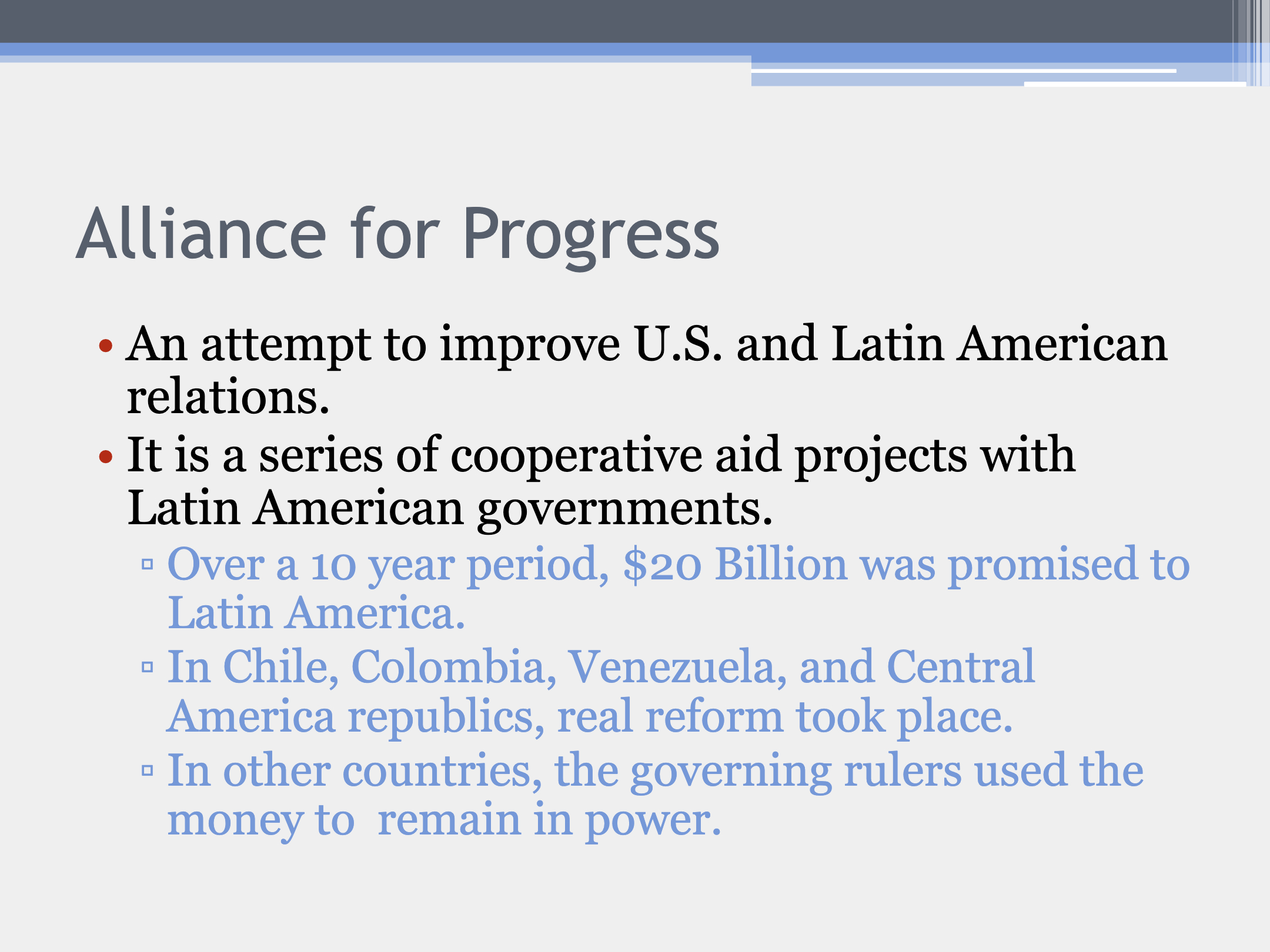 Alliance for Progress

• An attempt to improve U.S. and Latin American relations.
• It is a series of cooperative aid projects with Latin American governments.
▫ Over a 10 year period, \$20 Billion was promised to Latin America.
▫ In Chile, Colombia, Venezuela, and Central America republics, real reform took place.
▫ In other countries, the governing rulers used the money to  remain in power.